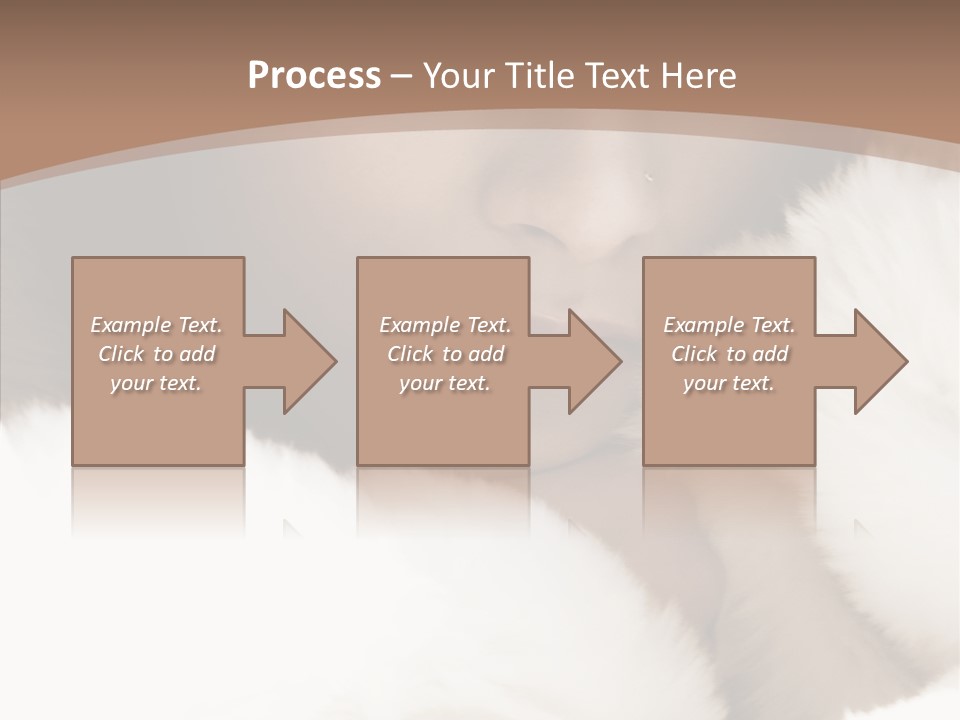 Process – Your Title Text Here

Example Text. Click to add your text.

Example Text. Click to add your text.

Example Text. Click to add your text.